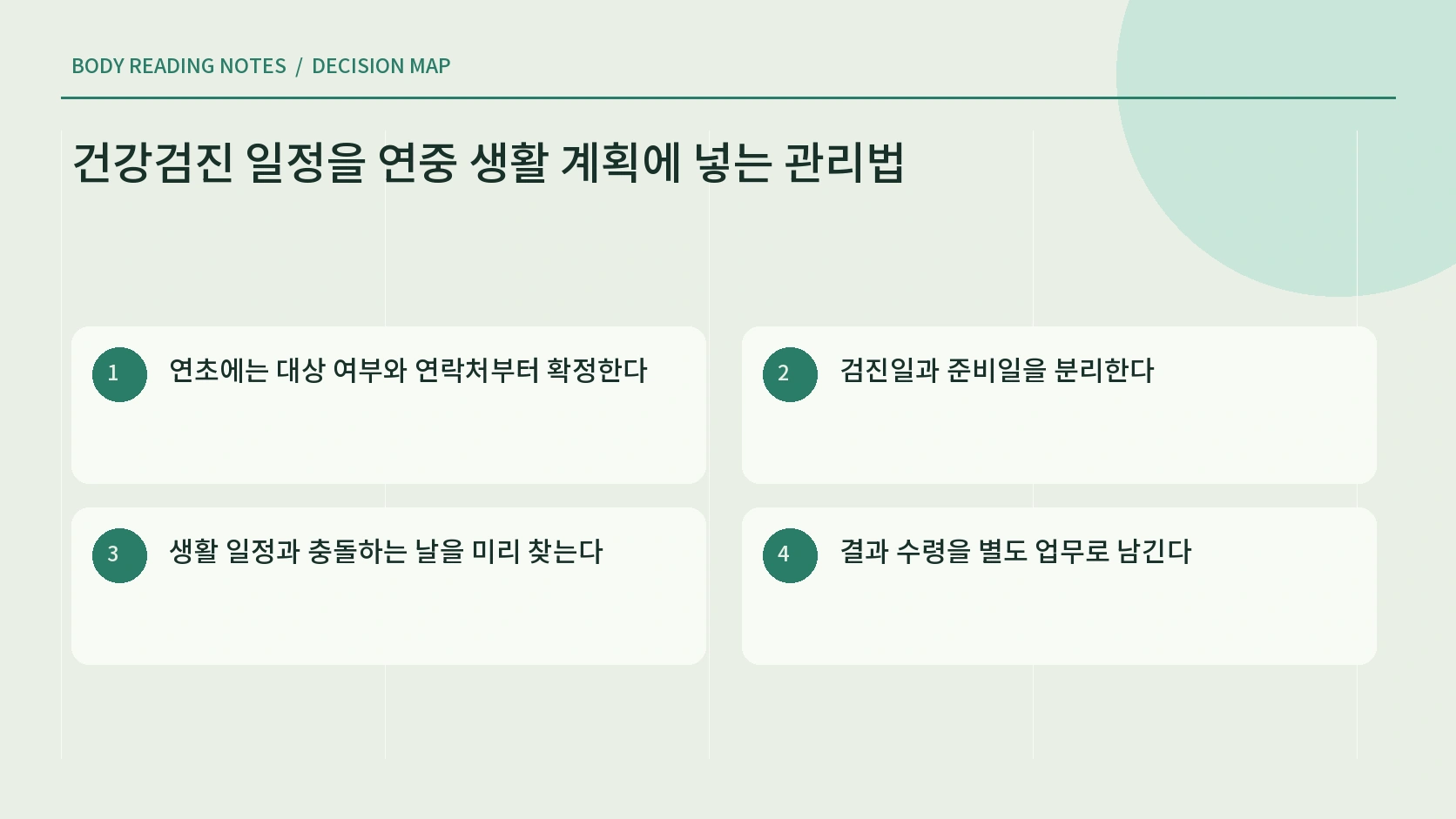 BODY READING NOTES / DECISION MAP

건강검진 일정을 연중 생활 계획에 넣는 관리법

1 연초에는 대상 여부와 연락처부터 확정한다

2 검진일과 준비일을 분리한다

3 생활 일정과 충돌하는 날을 미리 찾는다

4 결과 수령을 별도 업무로 남긴다